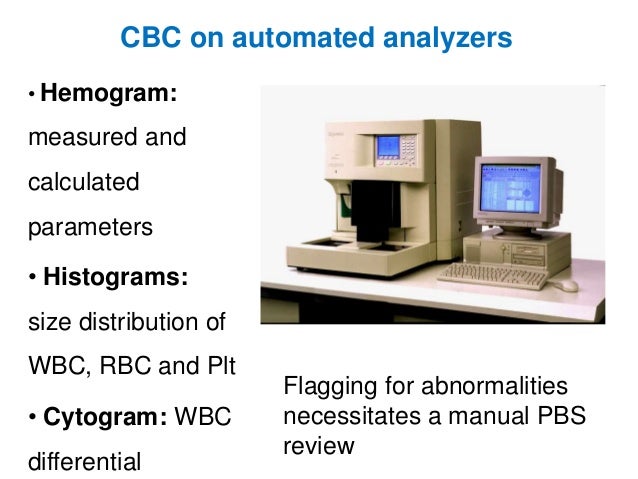 CBC on automated analyzers

• Hemogram: measured and calculated parameters

• Histograms: size distribution of WBC, RBC and Plt

• Cytogram: WBC differential

Flagging for abnormalities necessitates a manual PBS review